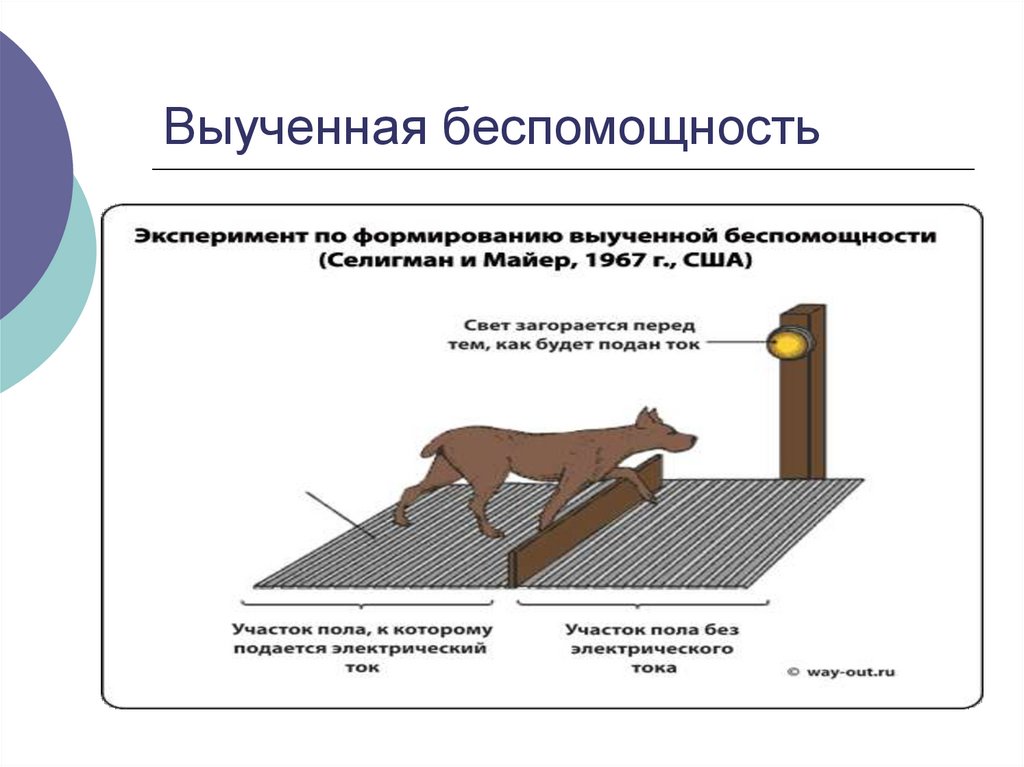 Выученная беспомощность

Эксперимент по формированию выученной беспомощности (Селигман и Майер, 1967 г., США)

Свет загорается перед тем, как будет подан ток

Участок пола, к которому подается электрический ток

Участок пола без электрического тока

© way-out.ru